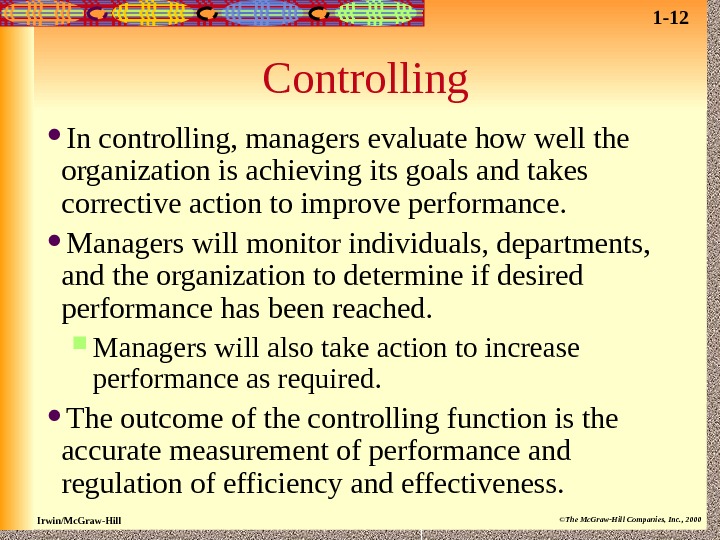 1-12

Controlling

• In controlling, managers evaluate how well the organization is achieving its goals and takes corrective action to improve performance.

• Managers will monitor individuals, departments, and the organization to determine if desired performance has been reached.

▪ Managers will also take action to increase performance as required.

• The outcome of the controlling function is the accurate measurement of performance and regulation of efficiency and effectiveness.

Irwin/McGraw-Hill

©The McGraw-Hill Companies, Inc., 2000